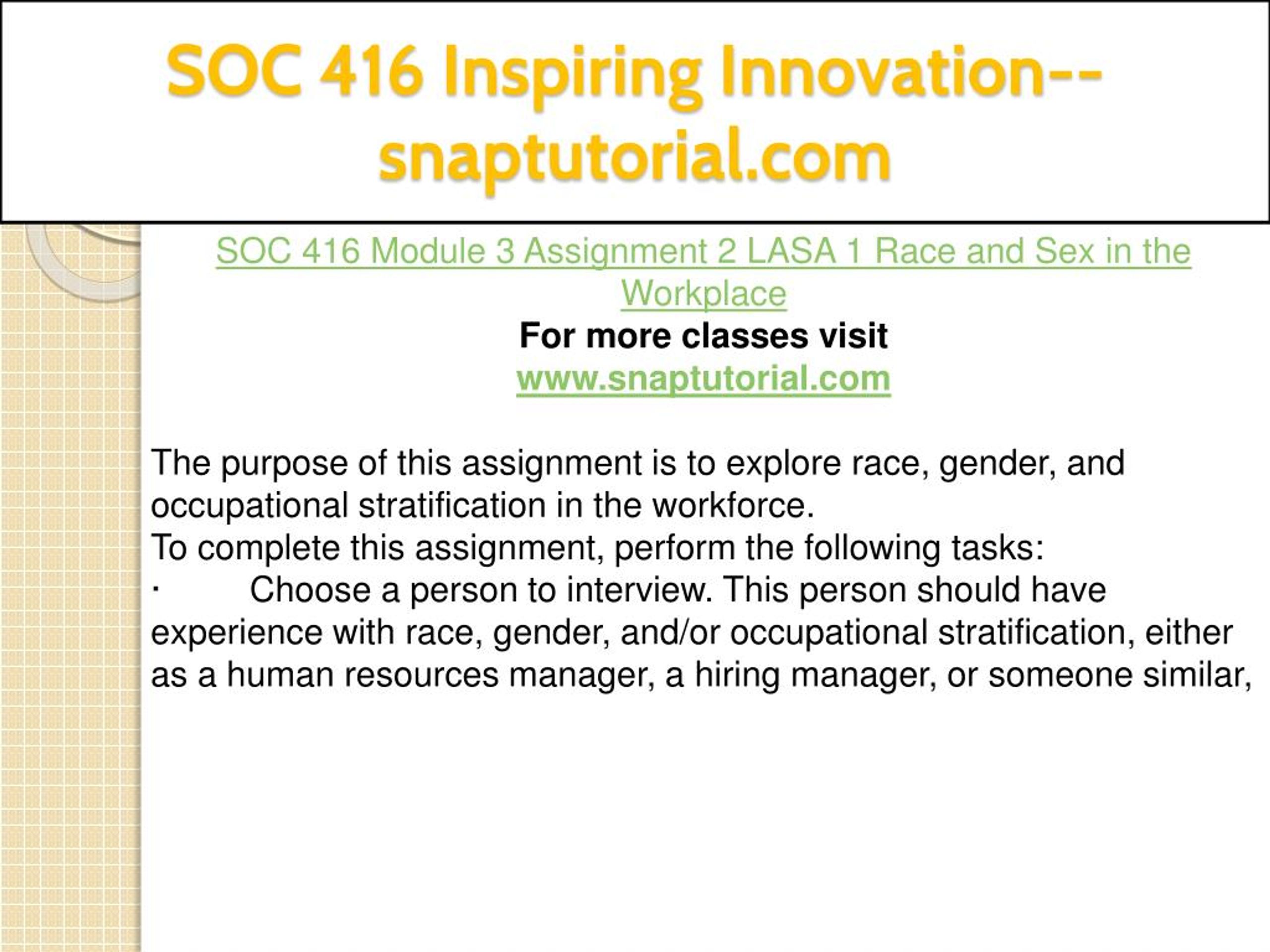 SOC 416 Inspiring Innovation--snaptutorial.com

SOC 416 Module 3 Assignment 2 LASA 1 Race and Sex in the Workplace
For more classes visit
www.snaptutorial.com

The purpose of this assignment is to explore race, gender, and occupational stratification in the workforce.
To complete this assignment, perform the following tasks:
· Choose a person to interview. This person should have experience with race, gender, and/or occupational stratification, either as a human resources manager, a hiring manager, or someone similar,